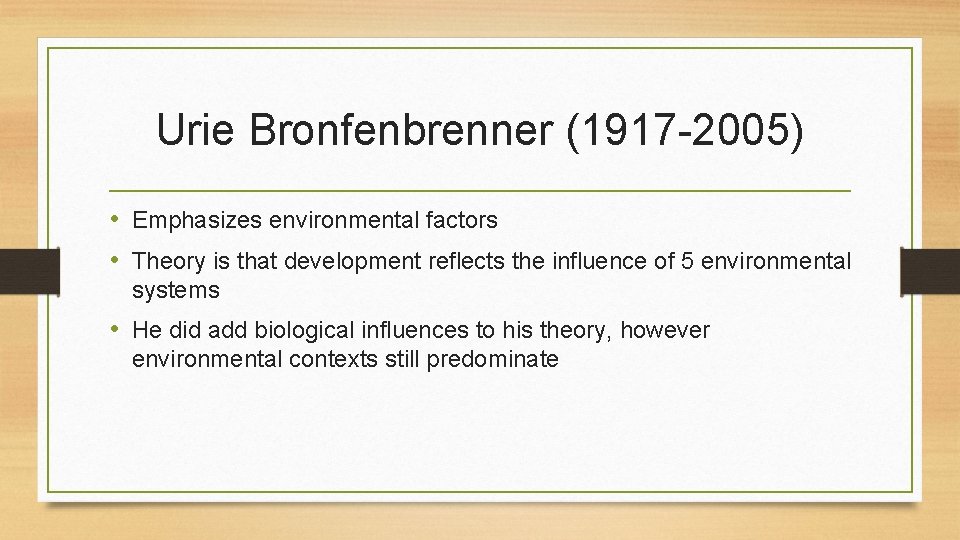 Urie Bronfenbrenner (1917-2005)

• Emphasizes environmental factors
• Theory is that development reflects the influence of 5 environmental systems
• He did add biological influences to his theory, however environmental contexts still predominate